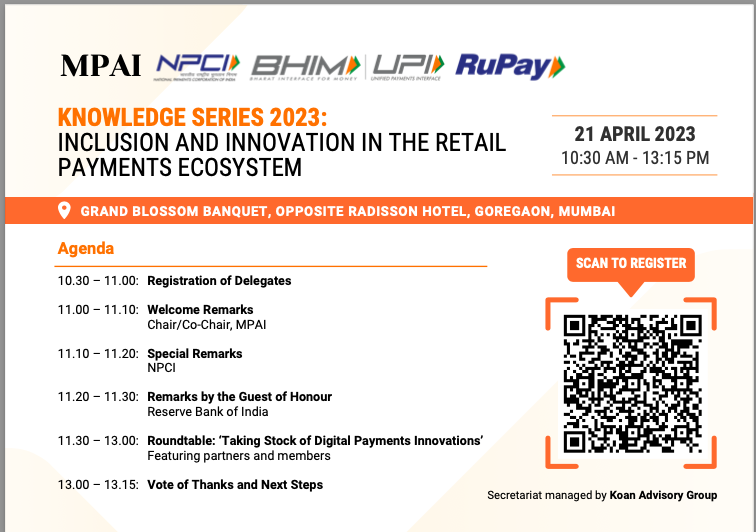 MPAI NPCI भारतीय राष्ट्रीय भुगतान निगम NATIONAL PAYMENTS CORPORATION OF INDIA BHIM BHARAT INTERFACE FOR MONEY UPI UNIFIED PAYMENTS INTERFACE RuPay

KNOWLEDGE SERIES 2023:
INCLUSION AND INNOVATION IN THE RETAIL PAYMENTS ECOSYSTEM

21 APRIL 2023
10:30 AM - 13:15 PM

GRAND BLOSSOM BANQUET, OPPOSITE RADISSON HOTEL, GOREGAON, MUMBAI

Agenda

10.30 – 11.00: Registration of Delegates

11.00 – 11.10: Welcome Remarks
Chair/Co-Chair, MPAI

11.10 – 11.20: Special Remarks
NPCI

11.20 – 11.30: Remarks by the Guest of Honour
Reserve Bank of India

11.30 – 13.00: Roundtable: 'Taking Stock of Digital Payments Innovations'
Featuring partners and members

13.00 – 13.15: Vote of Thanks and Next Steps

SCAN TO REGISTER

Secretariat managed by Koan Advisory Group